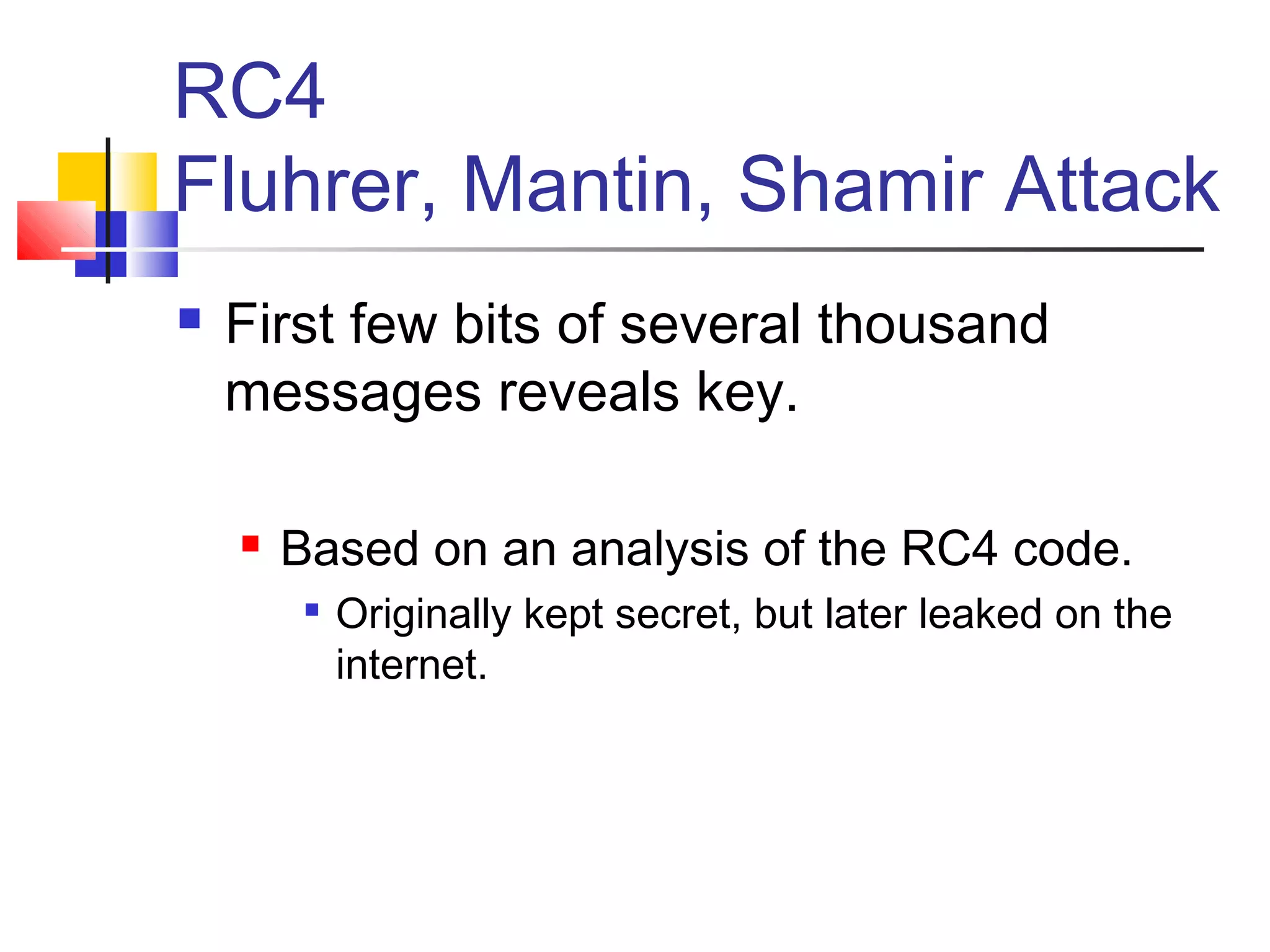 RC4
Fluhrer, Mantin, Shamir Attack

First few bits of several thousand messages reveals key.

Based on an analysis of the RC4 code.

Originally kept secret, but later leaked on the internet.